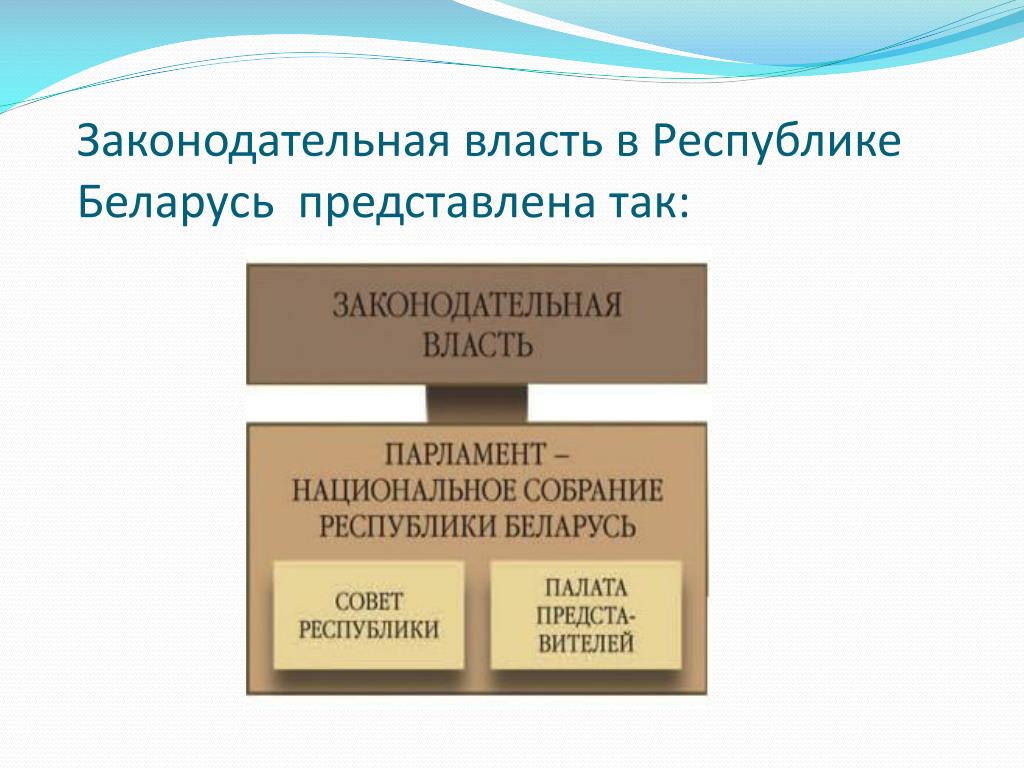 Законодательная власть в Республике Беларусь представлена так:

ЗАКОНОДАТЕЛЬНАЯ ВЛАСТЬ

ПАРЛАМЕНТ – НАЦИОНАЛЬНОЕ СОБРАНИЕ РЕСПУБЛИКИ БЕЛАРУСЬ

СОВЕТ РЕСПУБЛИКИ

ПАЛАТА ПРЕДСТАВИТЕЛЕЙ